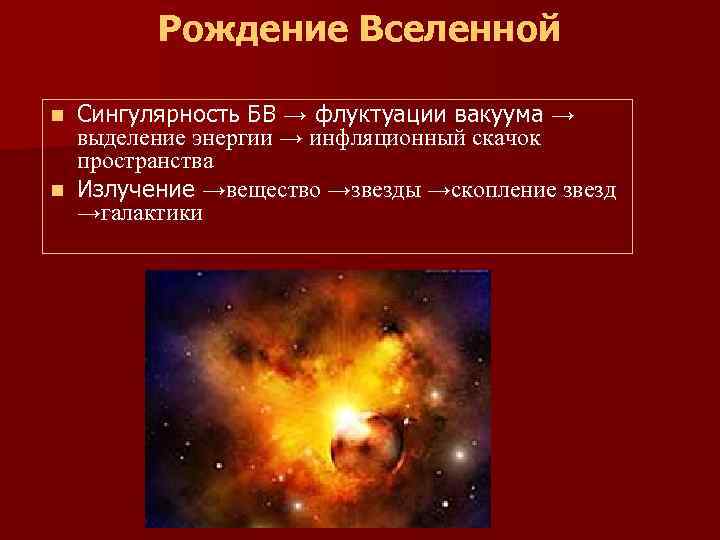 Рождение Вселенной

■ Сингулярность БВ → флуктуации вакуума → выделение энергии → инфляционный скачок пространства
■ Излучение →вещество →звезды →скопление звезд →галактики